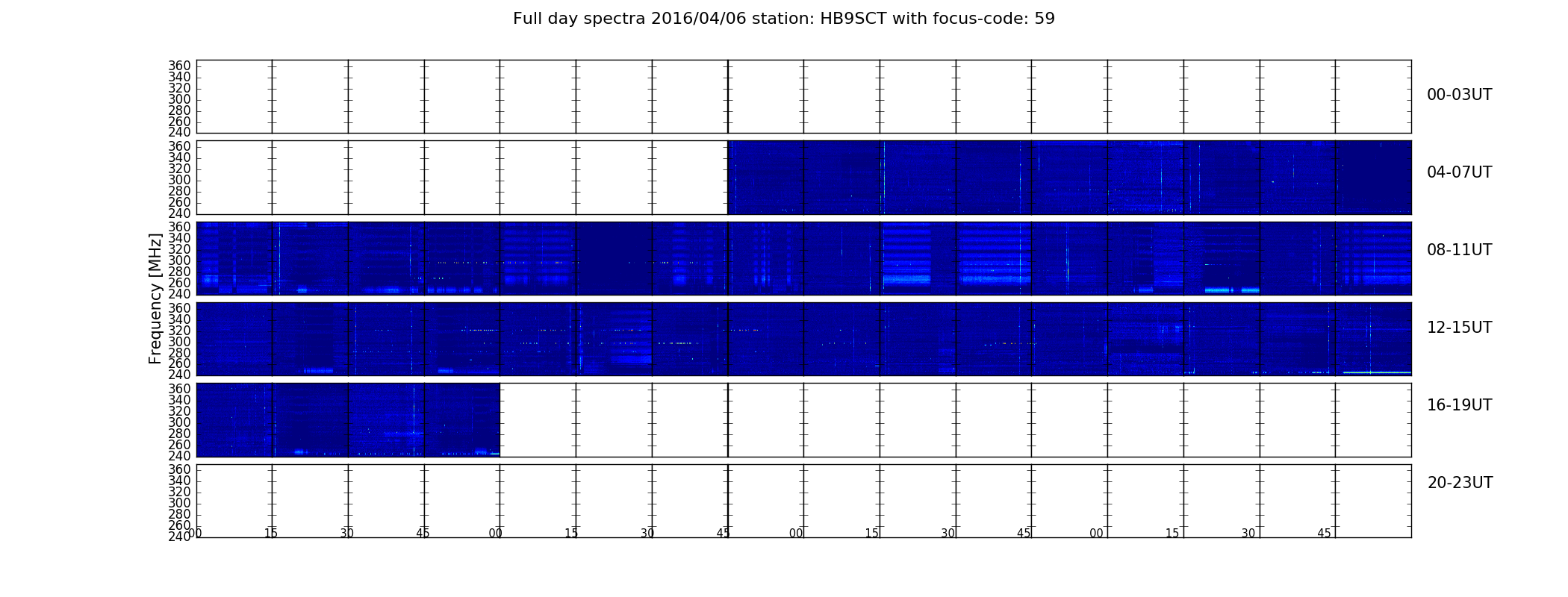 Full day spectra 2016/04/06 station: HB9SCT with focus-code: 59

Frequency [MHz]

360
340
320
300
280
260
240

00-03UT

360
340
320
300
280
260
240

04-07UT

360
340
320
300
280
260
240

08-11UT

360
340
320
300
280
260
240

12-15UT

360
340
320
300
280
260
240

16-19UT

360
340
320
300
280
260
240

20-23UT

00 15 30 45 00 15 30 45 00 15 30 45 00 15 30 45